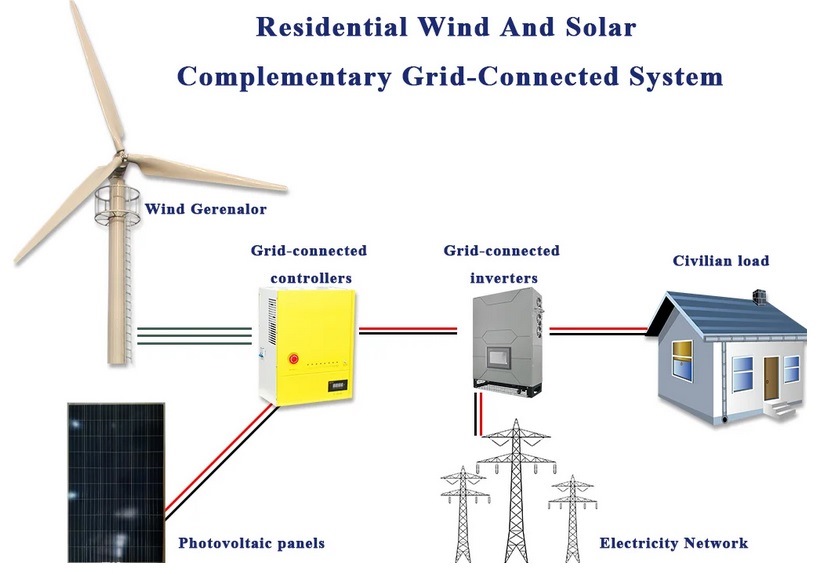 Residential Wind And Solar
Complementary Grid-Connected System

Wind Gerenalor

Grid-connected controllers

Grid-connected inverters

Civilian load

Photovoltaic panels

Electricity Network